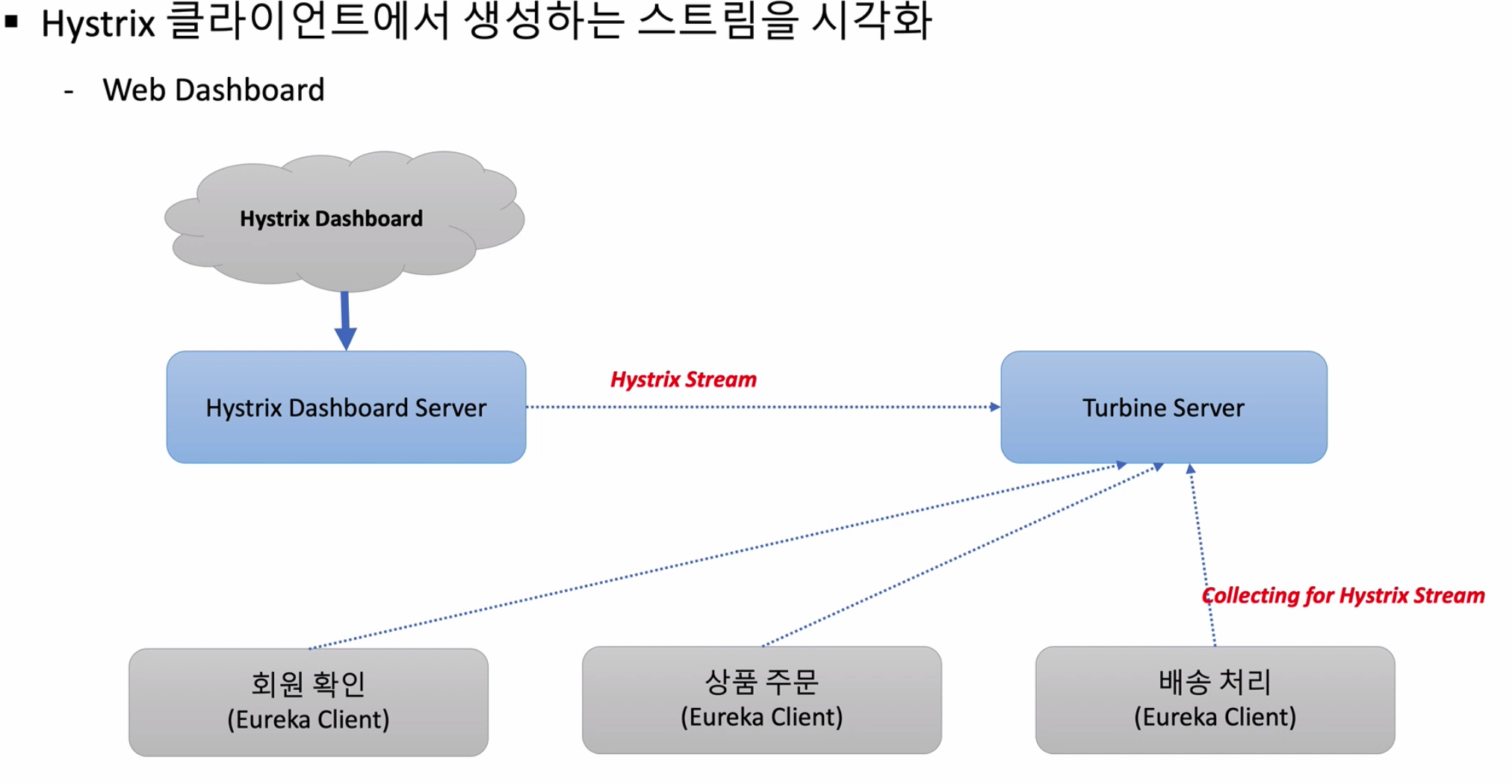 ▪ Hystrix 클라이언트에서 생성하는 스트림을 시각화

- Web Dashboard

Hystrix Dashboard

Hystrix Dashboard Server

Hystrix Stream

Turbine Server

Collecting for Hystrix Stream

회원 확인
(Eureka Client)

상품 주문
(Eureka Client)

배송 처리
(Eureka Client)